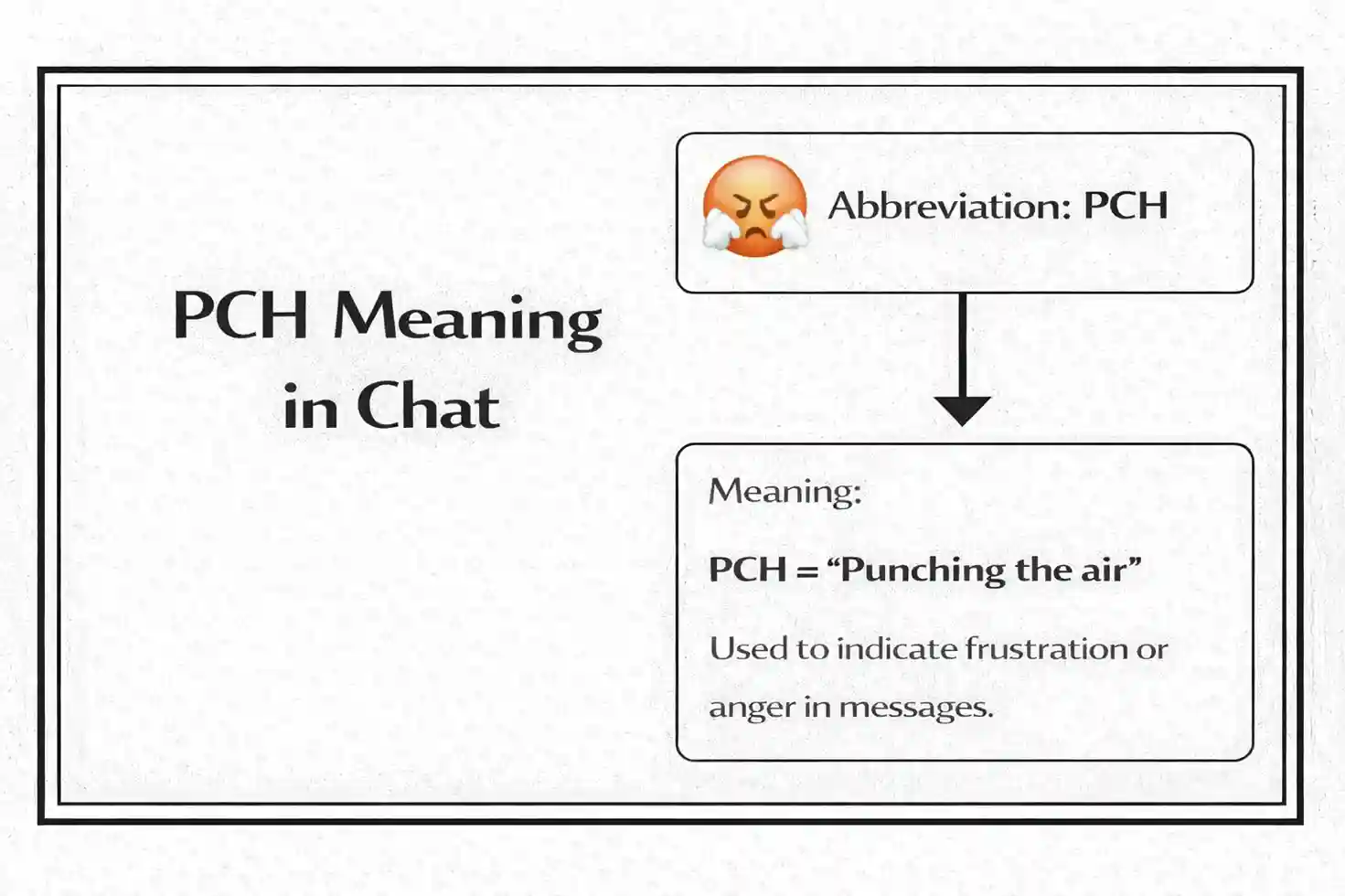 PCH Meaning in Chat

Abbreviation: PCH

Meaning:

PCH = “Punching the air”

Used to indicate frustration or anger in messages.